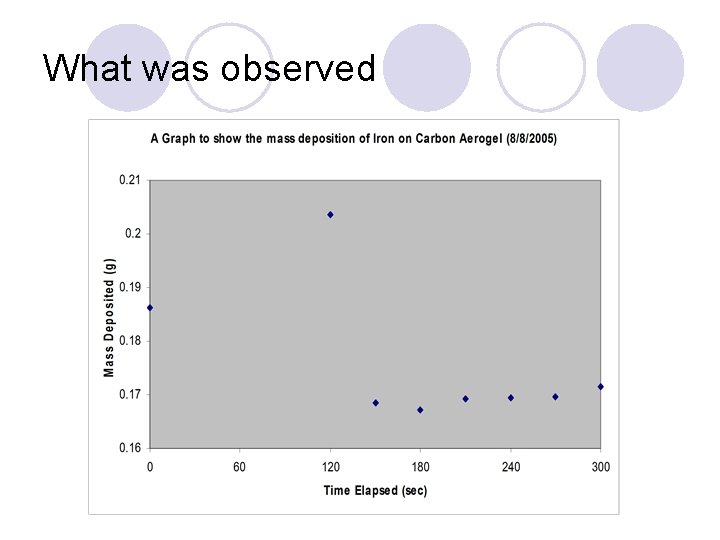 What was observed

A Graph to show the mass deposition of Iron on Carbon Aerogel (8/8/2005)

Mass Deposited (g)

0.21
0.2
0.19
0.18
0.17
0.16

0
60
120
180
240
300

Time Elapsed (sec)